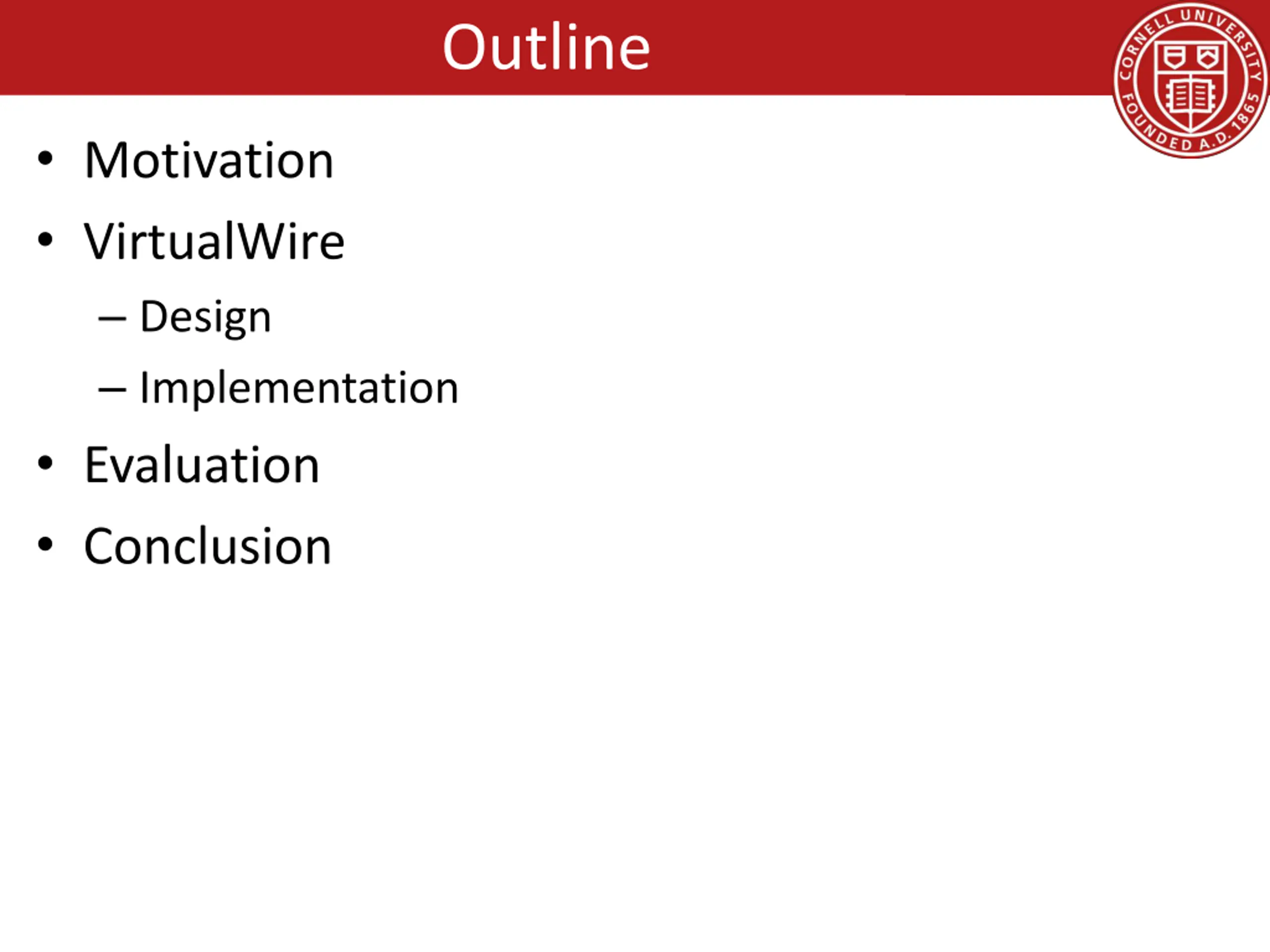 Outline

CORNELL UNIVERSITY FOUNDED A.D. 1865

• Motivation
• VirtualWire
– Design
– Implementation
• Evaluation
• Conclusion